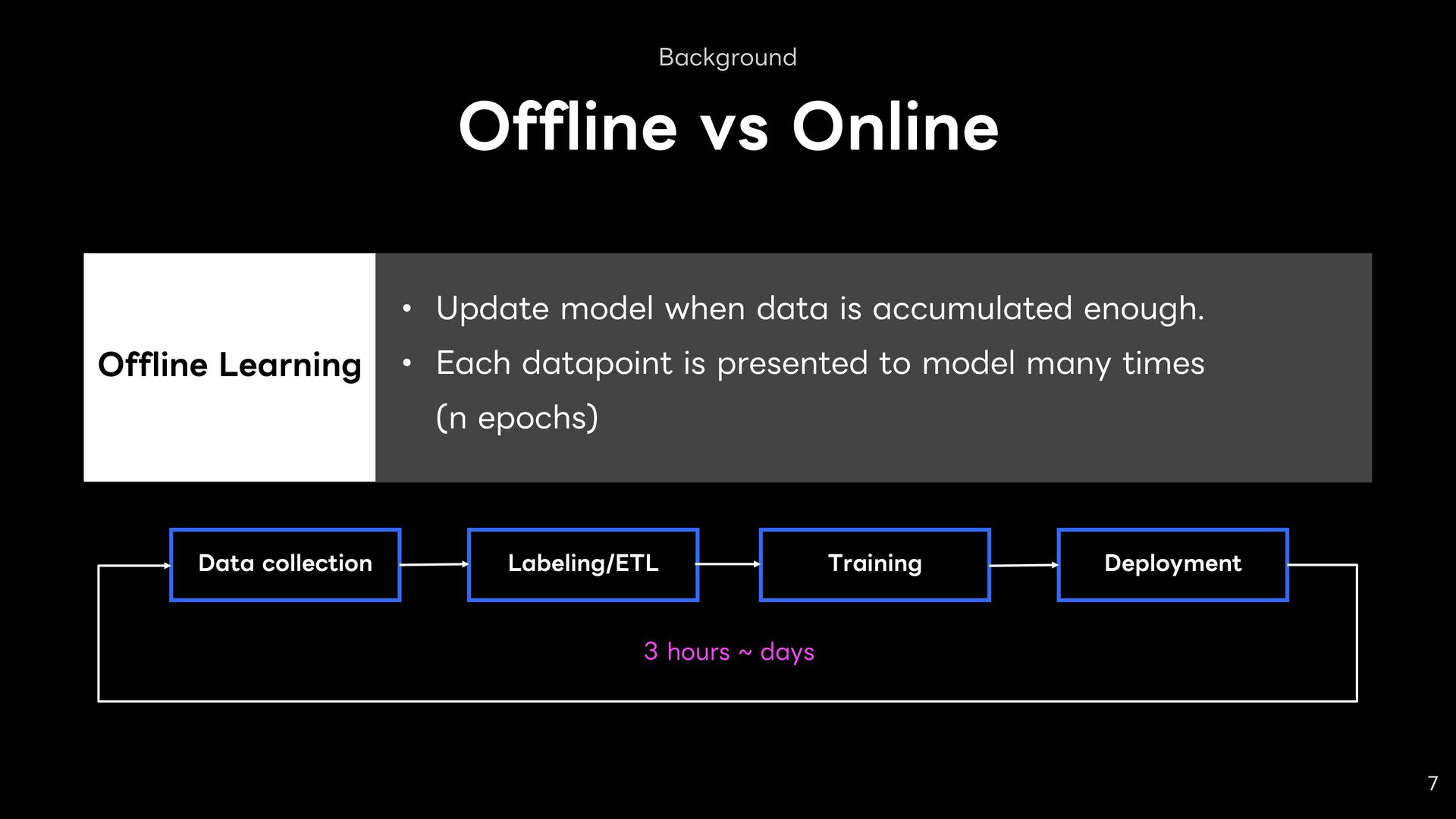 Background

Offline vs Online

Offline Learning

• Update model when data is accumulated enough.
• Each datapoint is presented to model many times (n epochs)

Data collection

Labeling/ETL

Training

Deployment

3 hours ~ days

7